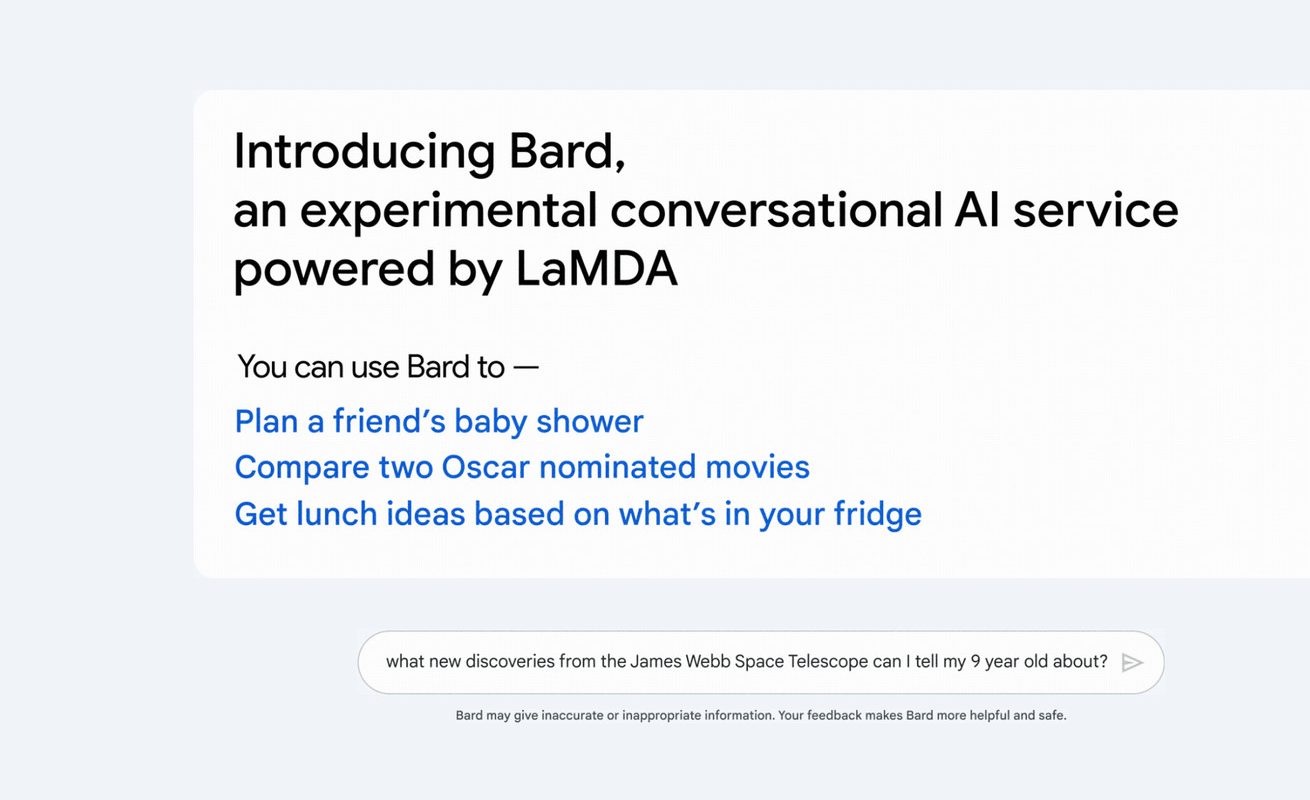 Introducing Bard,
an experimental conversational AI service powered by LaMDA

You can use Bard to —

Plan a friend's baby shower
Compare two Oscar nominated movies
Get lunch ideas based on what's in your fridge

what new discoveries from the James Webb Space Telescope can I tell my 9 year old about?

Bard may give inaccurate or inappropriate information. Your feedback makes Bard more helpful and safe.